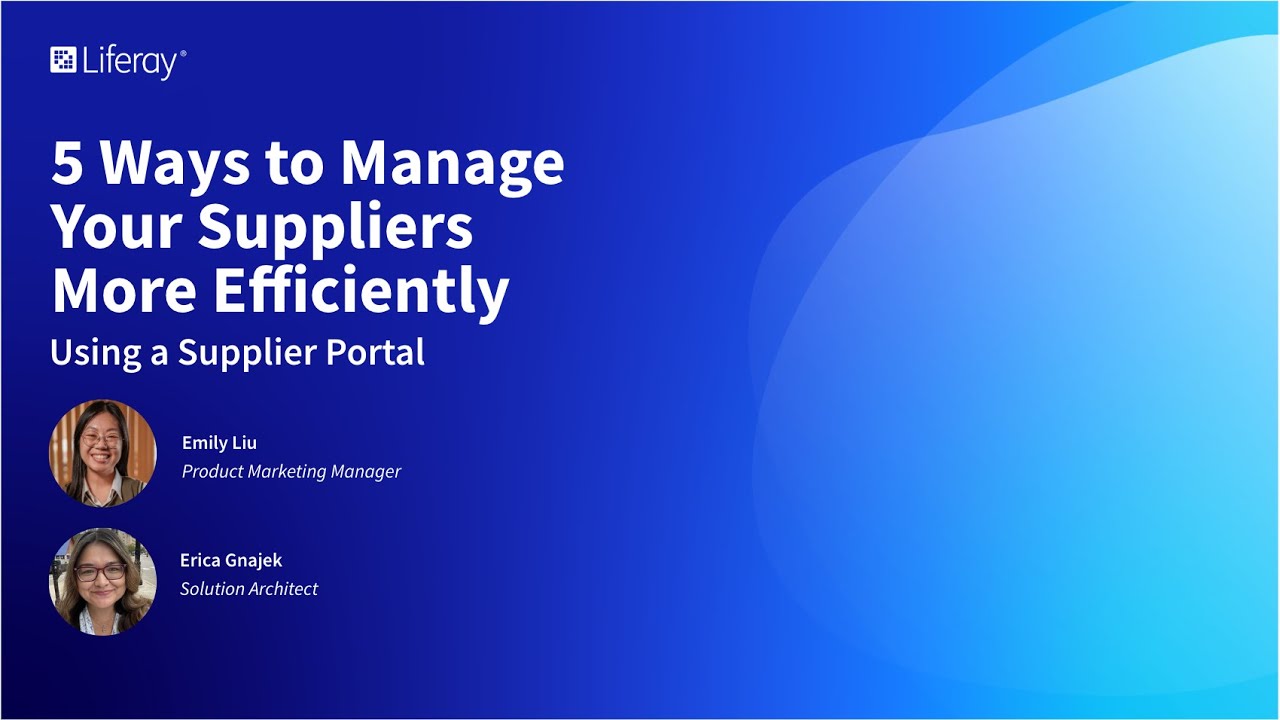 Liferay®

5 Ways to Manage Your Suppliers More Efficiently

Using a Supplier Portal

Emily Liu
Product Marketing Manager

Erica Gnajek
Solution Architect